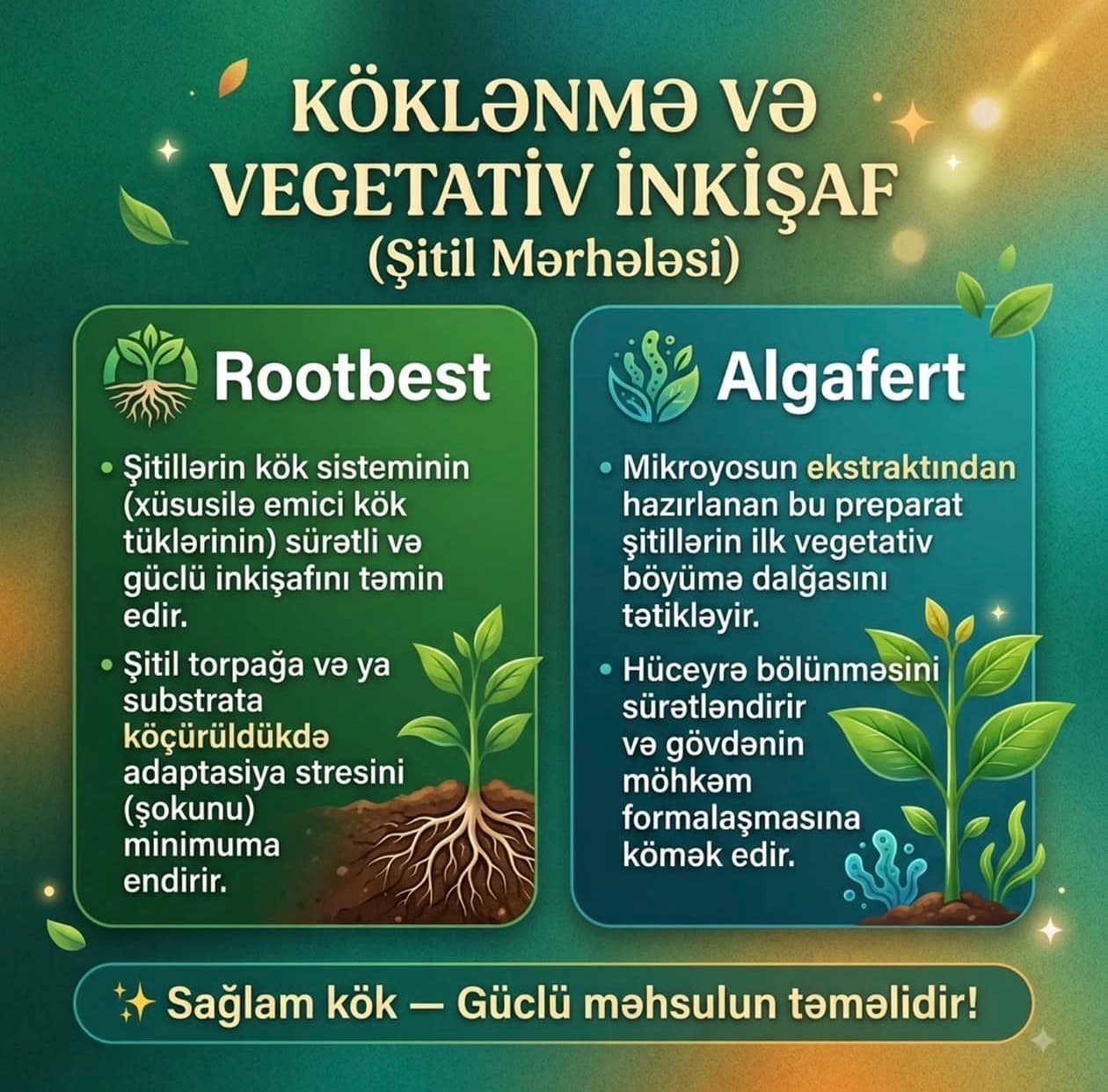 KÖKLƏNMƏ VƏ VEGETATİV İNKİŞAF
(Şitil Mərhələsi)

Rootbest

• Şitillərin kök sisteminin (xüsusilə emici kök tüklərinin) sürətli və güclü inkişafını təmin edir.

• Şitil torpağa və ya substrata köçürüldükdə adaptasiya stresini (şokunu) minimuma endirir.

Algafert

• Mikroyosun ekstraktından hazırlanan bu preparat şitillərin ilk vegetativ böyümə dalğasını tətikləyir.

• Hüceyrə bölünməsini sürətləndirir və gövdənin möhkəm formalaşmasına kömək edir.

✨ Sağlam kök — Güclü məhsulun təməlidir!